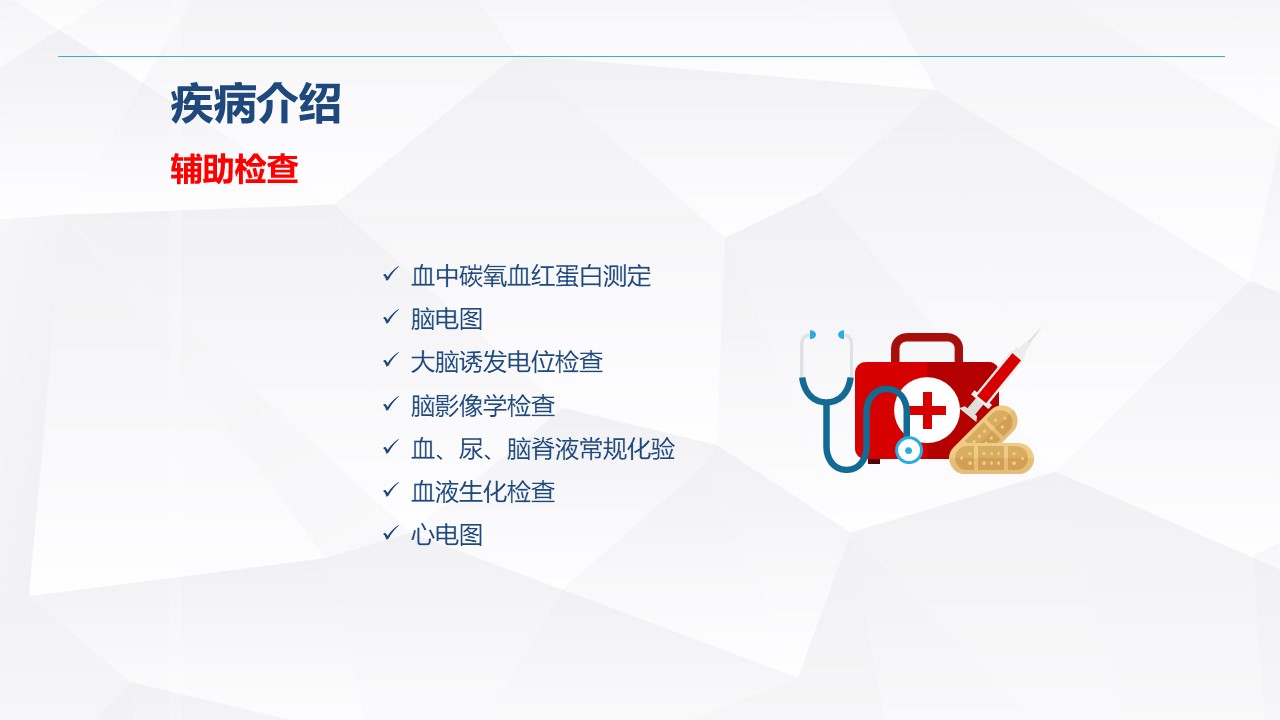 疾病介绍

辅助检查

✓ 血中碳氧血红蛋白测定
✓ 脑电图
✓ 大脑诱发电位检查
✓ 脑影像学检查
✓ 血、尿、脑脊液常规化验
✓ 血液生化检查
✓ 心电图